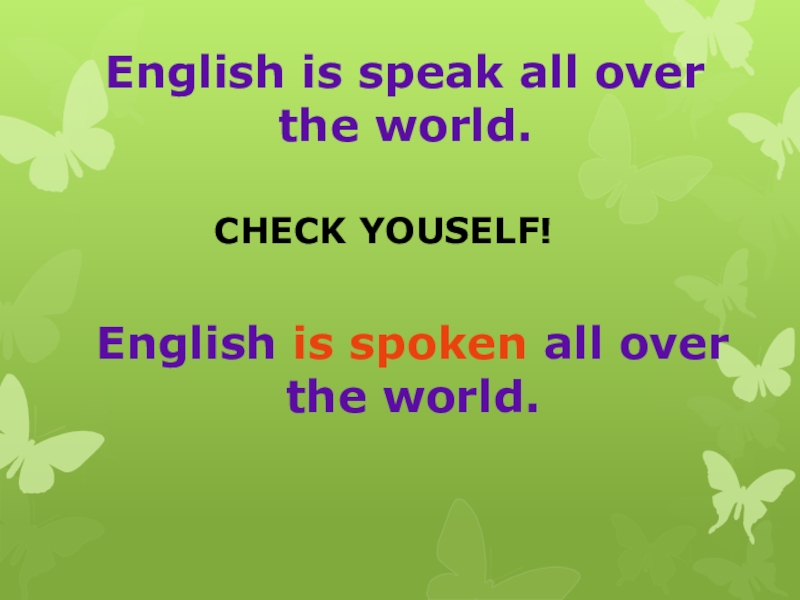 English is speak all over the world.

CHECK YOUSELF!

English is spoken all over the world.